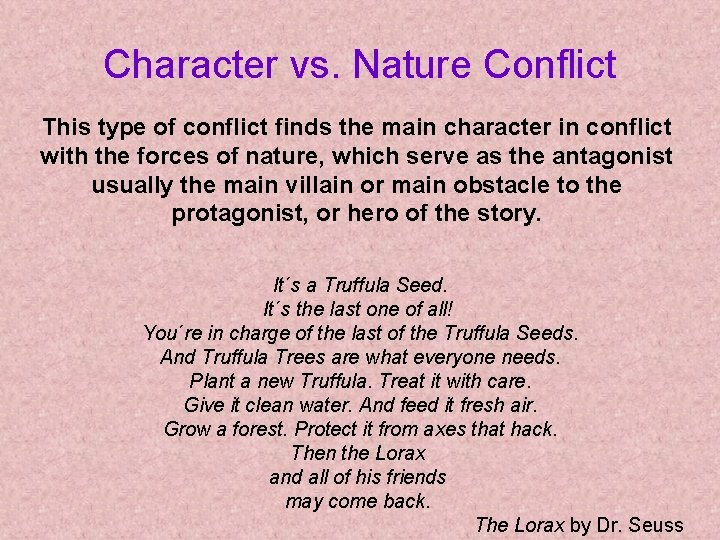 Character vs. Nature Conflict

This type of conflict finds the main character in conflict with the forces of nature, which serve as the antagonist usually the main villain or main obstacle to the protagonist, or hero of the story.

It´s a Truffula Seed.
It´s the last one of all!
You´re in charge of the last of the Truffula Seeds.
And Truffula Trees are what everyone needs.
Plant a new Truffula. Treat it with care.
Give it clean water. And feed it fresh air.
Grow a forest. Protect it from axes that hack.
Then the Lorax
and all of his friends
may come back.

The Lorax by Dr. Seuss